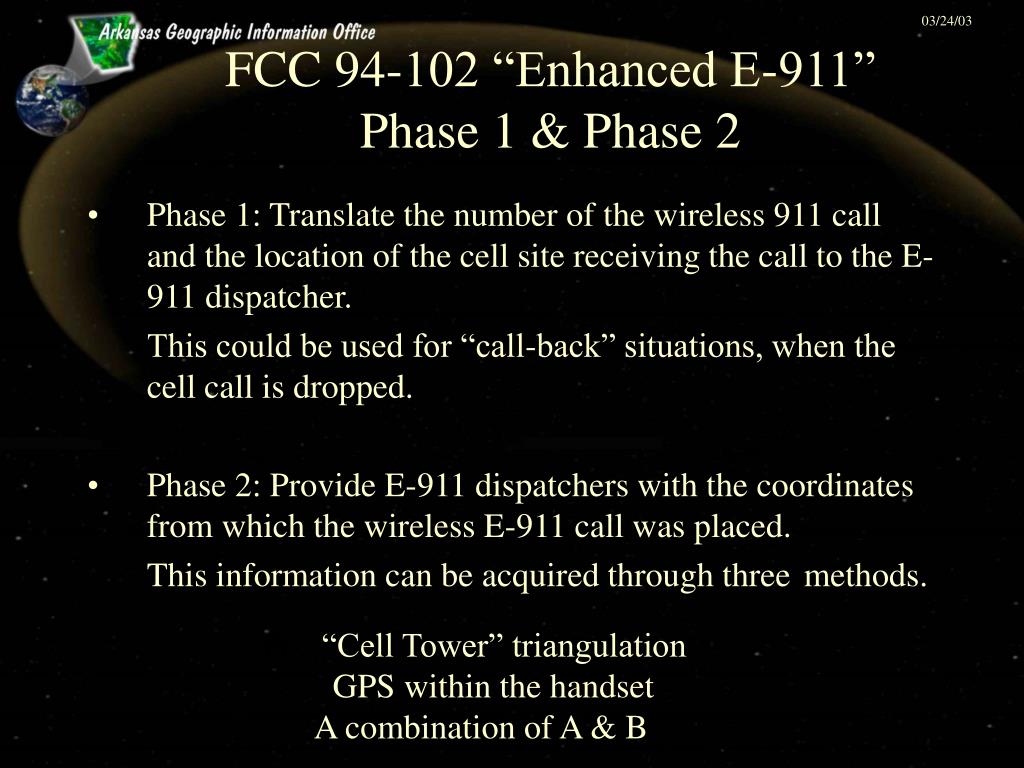 Arkansas Geographic Information Office

03/24/03

FCC 94-102 “Enhanced E-911”
Phase 1 & Phase 2

• Phase 1: Translate the number of the wireless 911 call and the location of the cell site receiving the call to the E-911 dispatcher.

This could be used for “call-back” situations, when the cell call is dropped.

• Phase 2: Provide E-911 dispatchers with the coordinates from which the wireless E-911 call was placed.

This information can be acquired through three methods.

“Cell Tower” triangulation
GPS within the handset
A combination of A & B